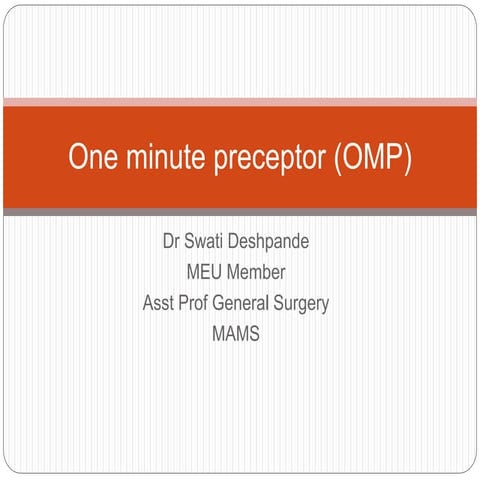 One minute preceptor (OMP)

Dr Swati Deshpande
MEU Member
Asst Prof General Surgery
MAMS